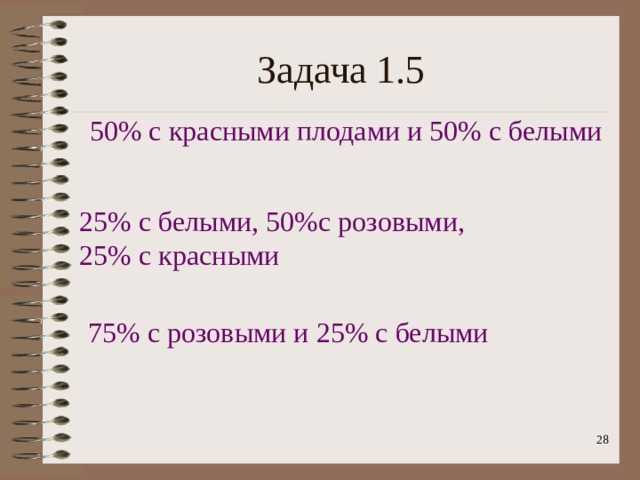 Задача 1.5

50% с красными плодами и 50% с белыми

25% с белыми, 50%с розовыми, 25% с красными

75% с розовыми и 25% с белыми

28